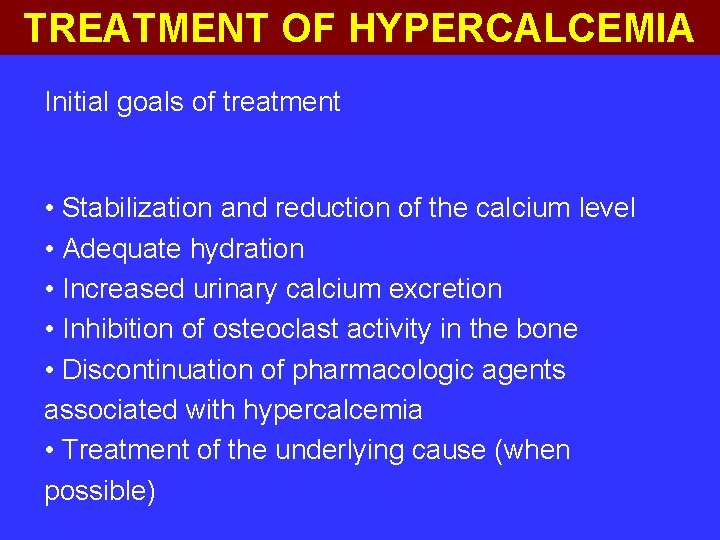 TREATMENT OF HYPERCALCEMIA

Initial goals of treatment

• Stabilization and reduction of the calcium level
• Adequate hydration
• Increased urinary calcium excretion
• Inhibition of osteoclast activity in the bone
• Discontinuation of pharmacologic agents associated with hypercalcemia
• Treatment of the underlying cause (when possible)